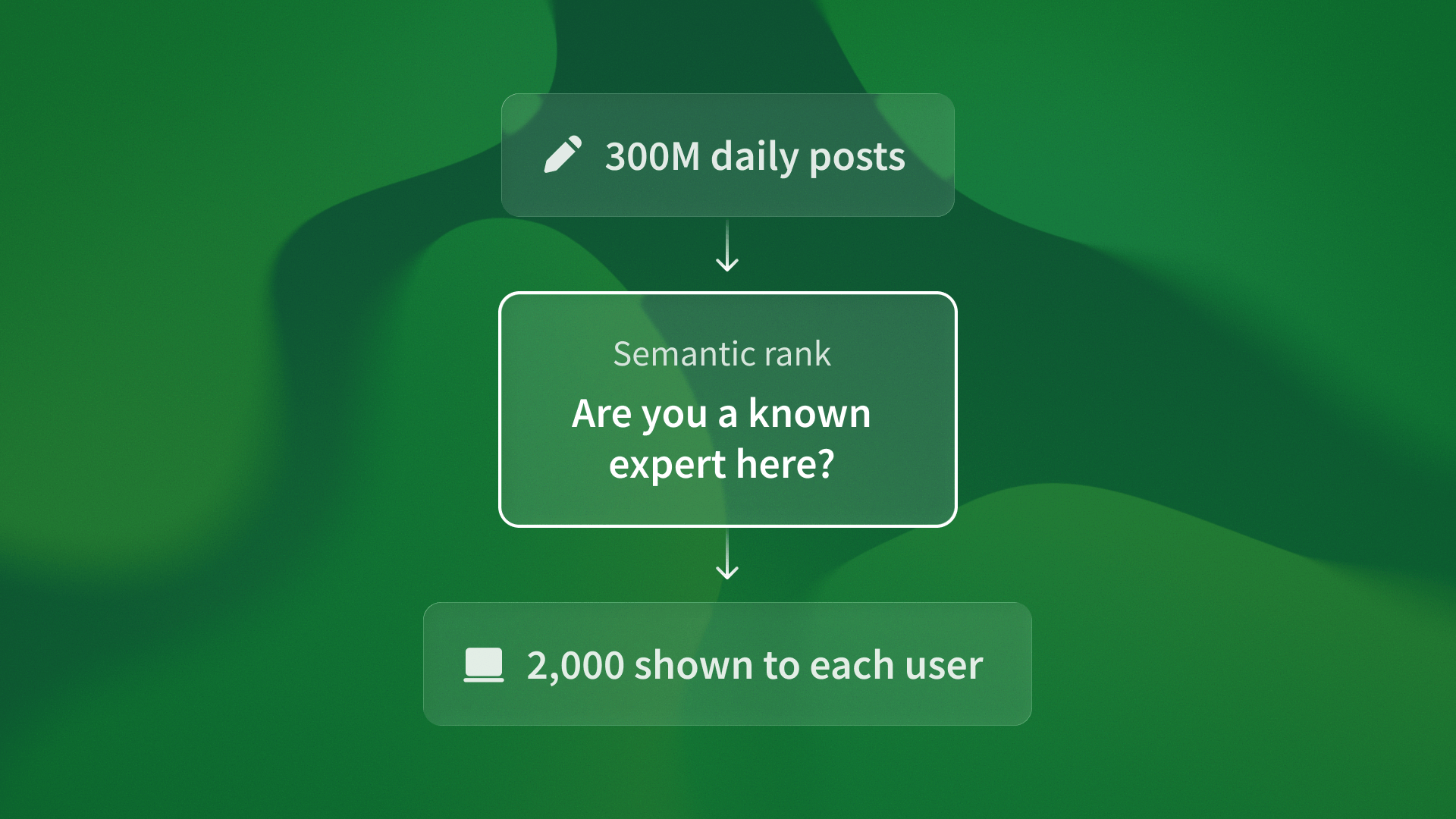 300M daily posts

Semantic rank

Are you a known expert here?

2,000 shown to each user